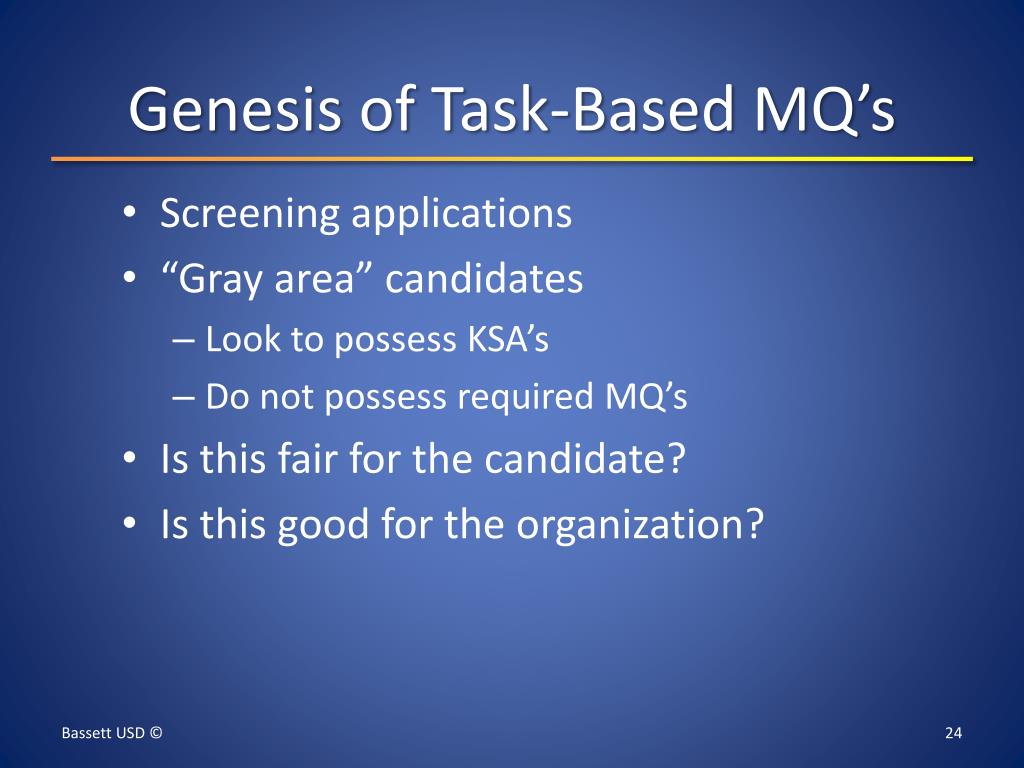 Genesis of Task-Based MQ’s

• Screening applications
• “Gray area” candidates
 – Look to possess KSA’s
 – Do not possess required MQ’s
• Is this fair for the candidate?
• Is this good for the organization?

Bassett USD ©

24